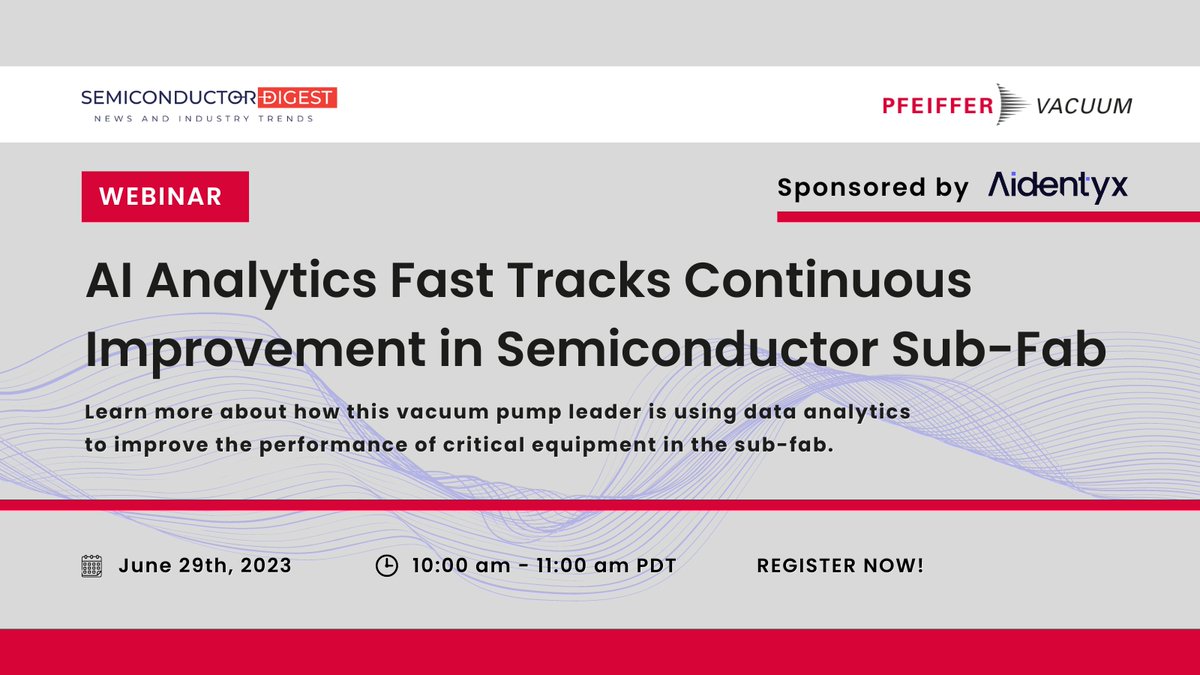 SEMICONDUCTOR DIGEST
NEWS AND INDUSTRY TRENDS

PFEIFFER VACUUM

WEBINAR

Sponsored by Aidentyx

AI Analytics Fast Tracks Continuous Improvement in Semiconductor Sub-Fab

Learn more about how this vacuum pump leader is using data analytics to improve the performance of critical equipment in the sub-fab.

June 29th, 2023

10:00 am - 11:00 am PDT

REGISTER NOW!